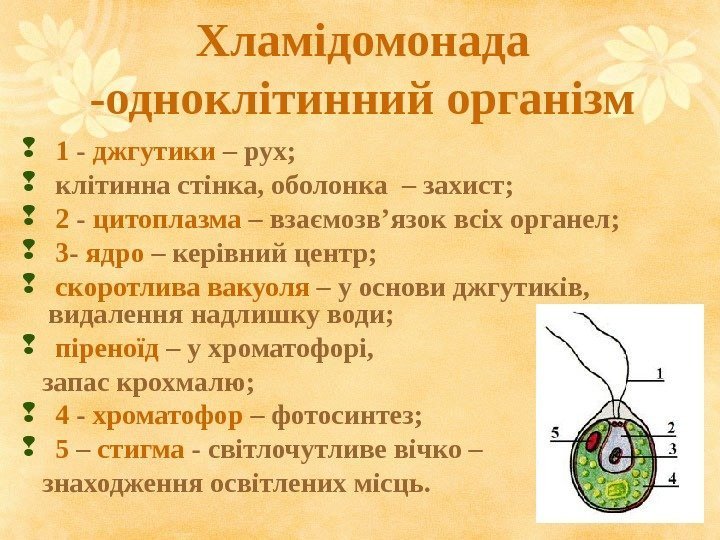 Хламідомонада -одноклітинний організм

1 - джгутики – рух;
клітинна стінка, оболонка – захист;
2 - цитоплазма – взаємозв’язок всіх органел;
3- ядро – керівний центр;
скоротлива вакуоля – у основи джгутиків, видалення надлишку води;
піреноїд – у хроматофорі, запас крохмалю;
4 - хроматофор – фотосинтез;
5 – стигма - світлочутливе вічко – знаходження освітлених місць.

1
2
3
4
5